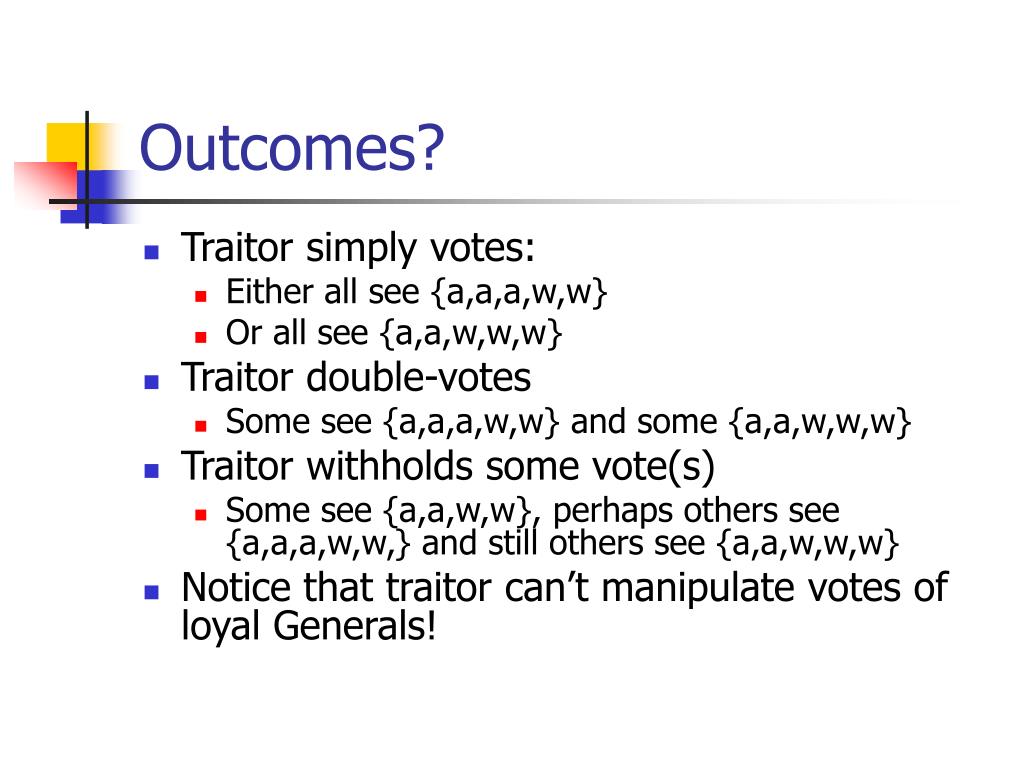 Outcomes?

- Traitor simply votes:
  - Either all see {a,a,a,w,w}
  - Or all see {a,a,w,w,w}
- Traitor double-votes
  - Some see {a,a,a,w,w} and some {a,a,w,w,w}
- Traitor withholds some vote(s)
  - Some see {a,a,w,w}, perhaps others see {a,a,a,w,w,} and still others see {a,a,w,w,w}
- Notice that traitor can't manipulate votes of loyal Generals!